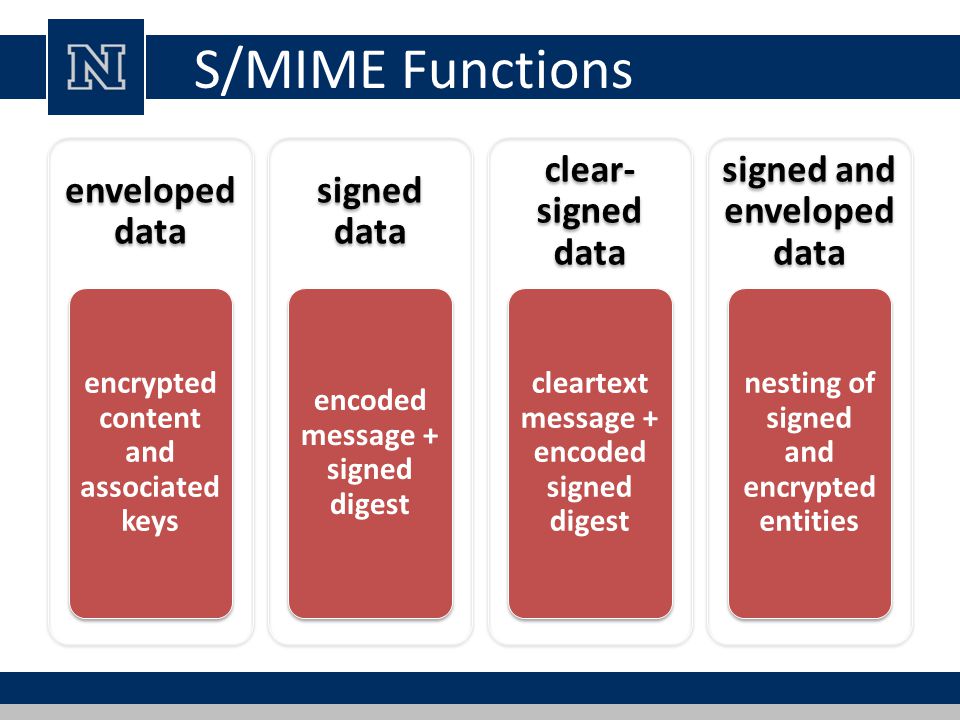 N

S/MIME Functions

enveloped data

encrypted content and associated keys

signed data

encoded message + signed digest

clear-signed data

cleartext message + encoded signed digest

signed and enveloped data

nesting of signed and encrypted entities